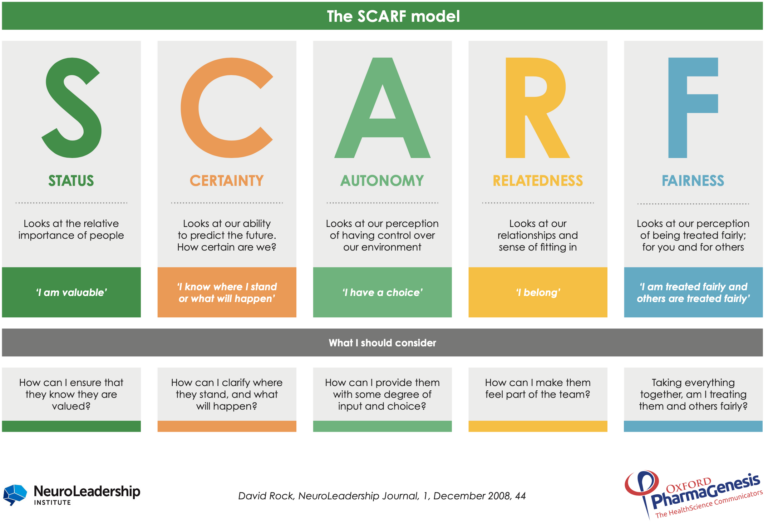 The SCARF model

S
STATUS
Looks at the relative importance of people
'I am valuable'

C
CERTAINTY
Looks at our ability to predict the future. How certain are we?
'I know where I stand or what will happen'

A
AUTONOMY
Looks at our perception of having control over our environment
'I have a choice'

R
RELATEDNESS
Looks at our relationships and sense of fitting in
'I belong'

F
FAIRNESS
Looks at our perception of being treated fairly; for you and for others
'I am treated fairly and others are treated fairly'

What I should consider

How can I ensure that they know they are valued?

How can I clarify where they stand, and what will happen?

How can I provide them with some degree of input and choice?

How can I make them feel part of the team?

Taking everything together, am I treating them and others fairly?

NeuroLeadership INSTITUTE

David Rock, NeuroLeadership Journal, 1, December 2008, 44

OXFORD PharmaGenesis The HealthScience Communicators